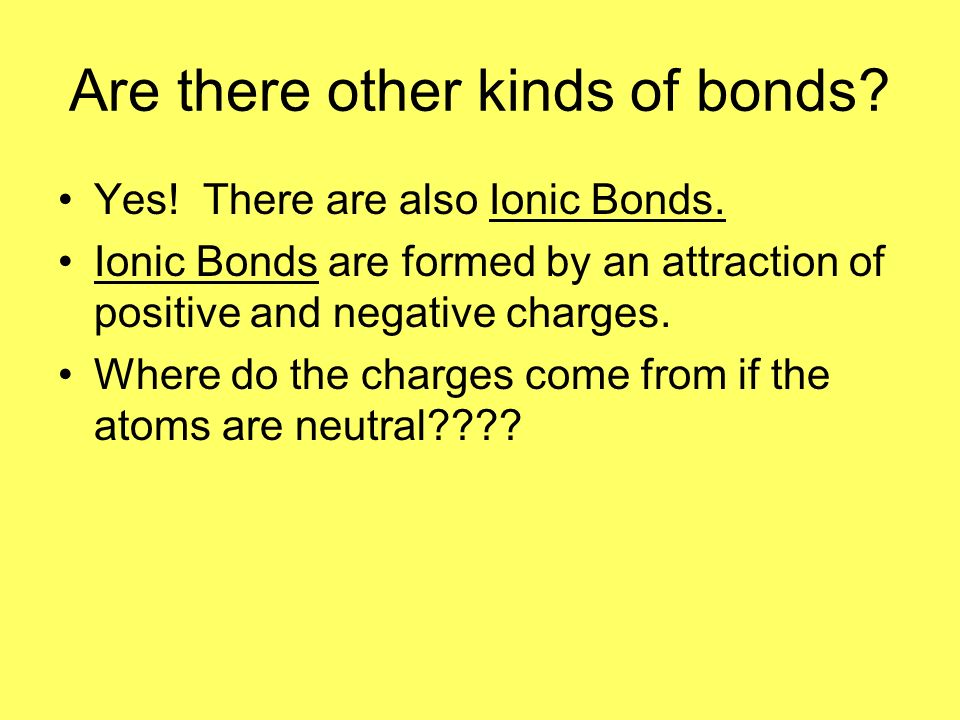 Are there other kinds of bonds?

• Yes! There are also Ionic Bonds.
• Ionic Bonds are formed by an attraction of positive and negative charges.
• Where do the charges come from if the atoms are neutral????